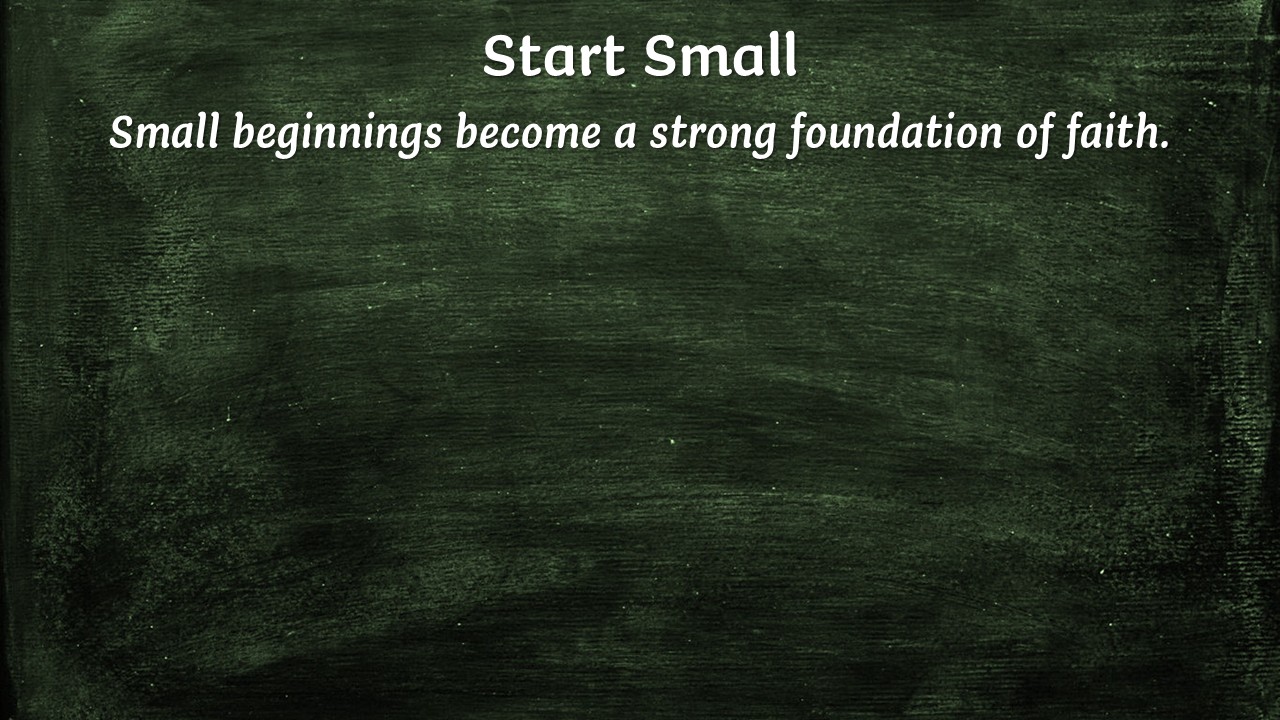 Start Small

Small beginnings become a strong foundation of faith.